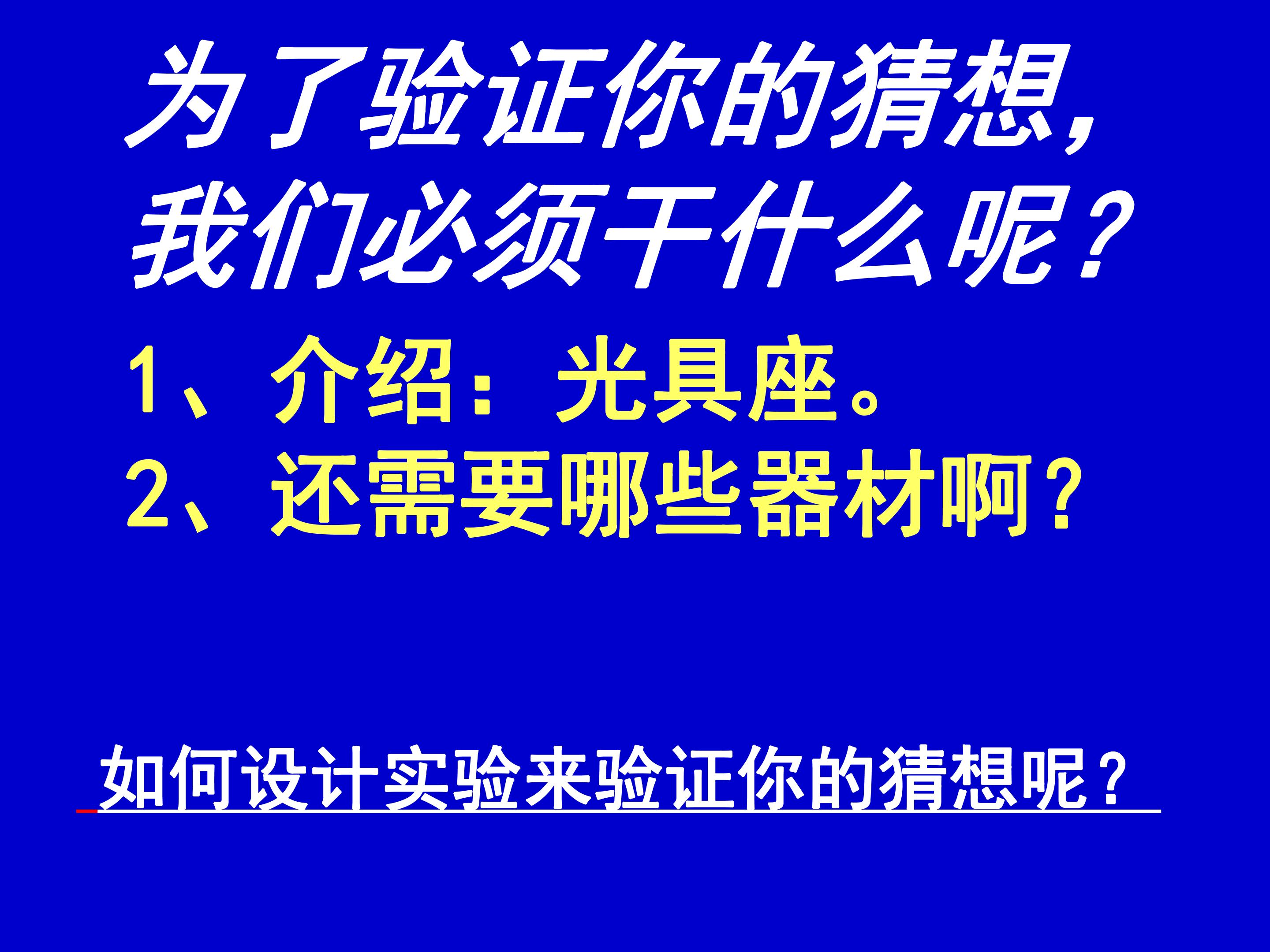 为了验证你的猜想,我们必须干什么呢?

1、介绍:光具座。
2、还需要哪些器材啊?

如何设计实验来验证你的猜想呢?